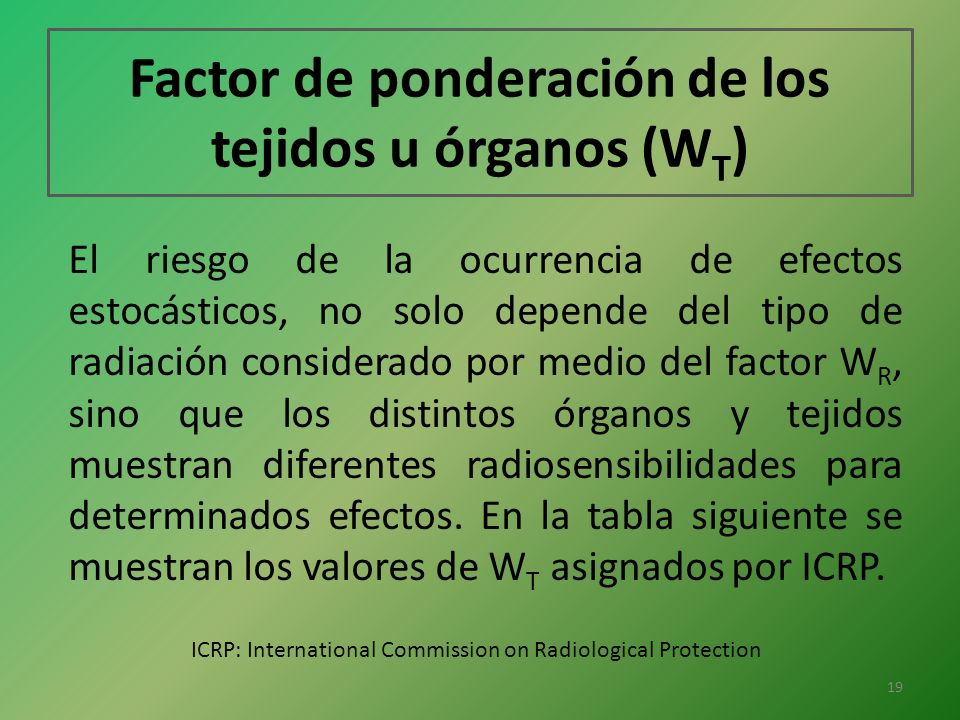 Factor de ponderación de los tejidos u órganos ($W_T$)

El riesgo de la ocurrencia de efectos estocásticos, no solo depende del tipo de radiación considerado por medio del factor $W_R$, sino que los distintos órganos y tejidos muestran diferentes radiosensibilidades para determinados efectos. En la tabla siguiente se muestran los valores de $W_T$ asignados por ICRP.

ICRP: International Commission on Radiological Protection

19